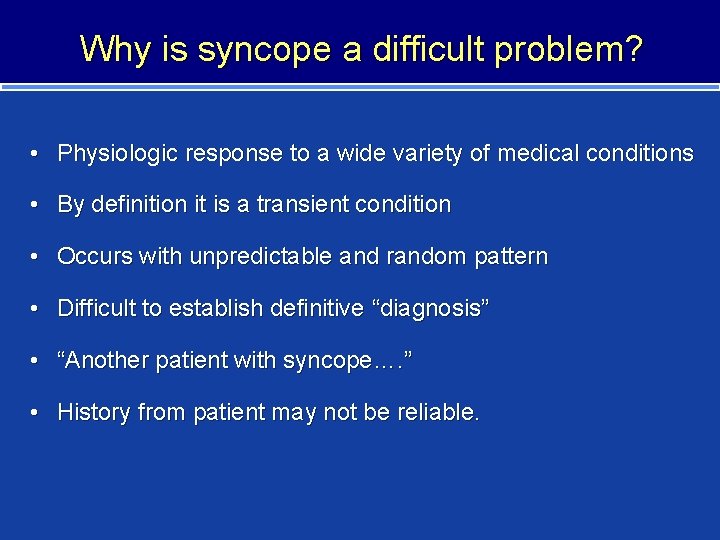 Why is syncope a difficult problem?

• Physiologic response to a wide variety of medical conditions

• By definition it is a transient condition

• Occurs with unpredictable and random pattern

• Difficult to establish definitive “diagnosis”

• “Another patient with syncope….”

• History from patient may not be reliable.